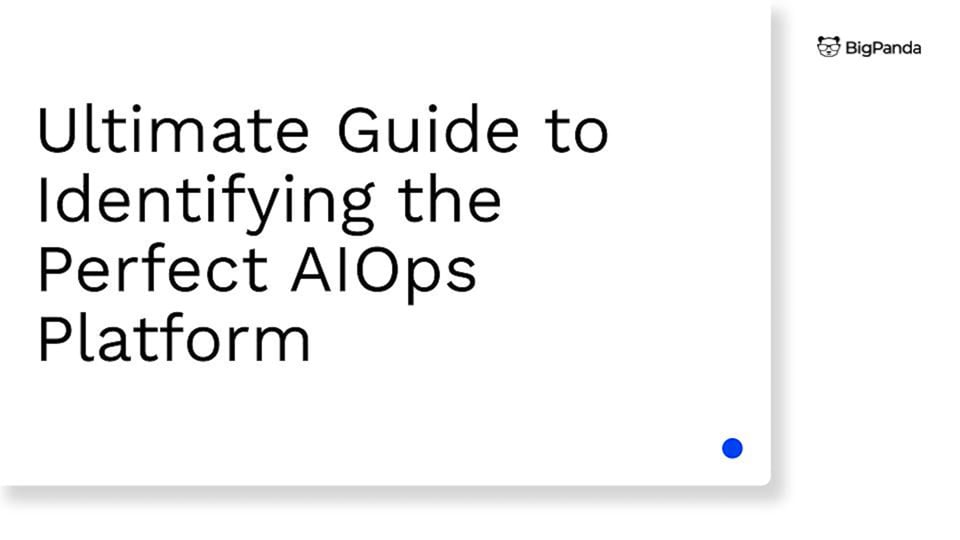 BigPanda

Ultimate Guide to Identifying the Perfect AIOps Platform